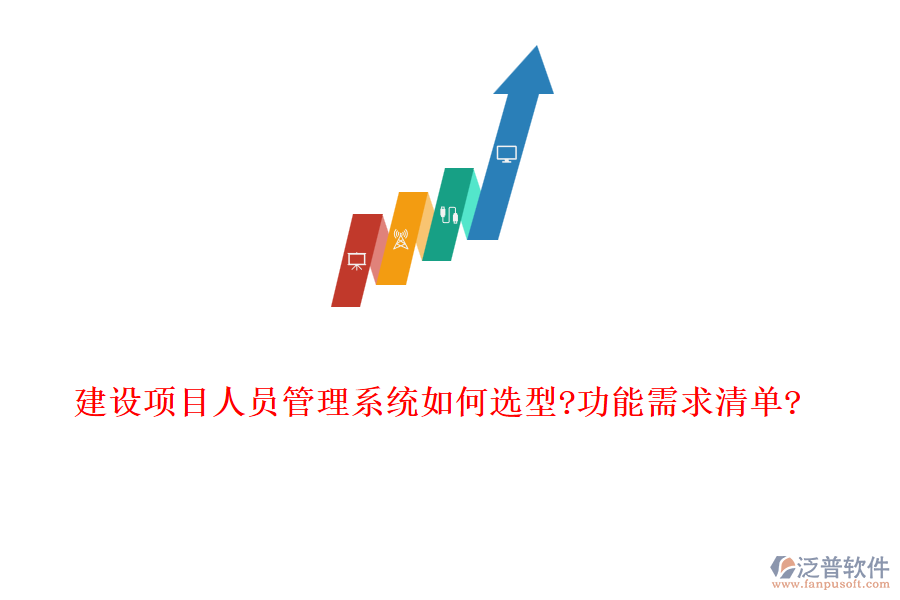 建设项目人员管理系统如何选型?功能需求清单?

泛普软件
www.fanpusoft.com